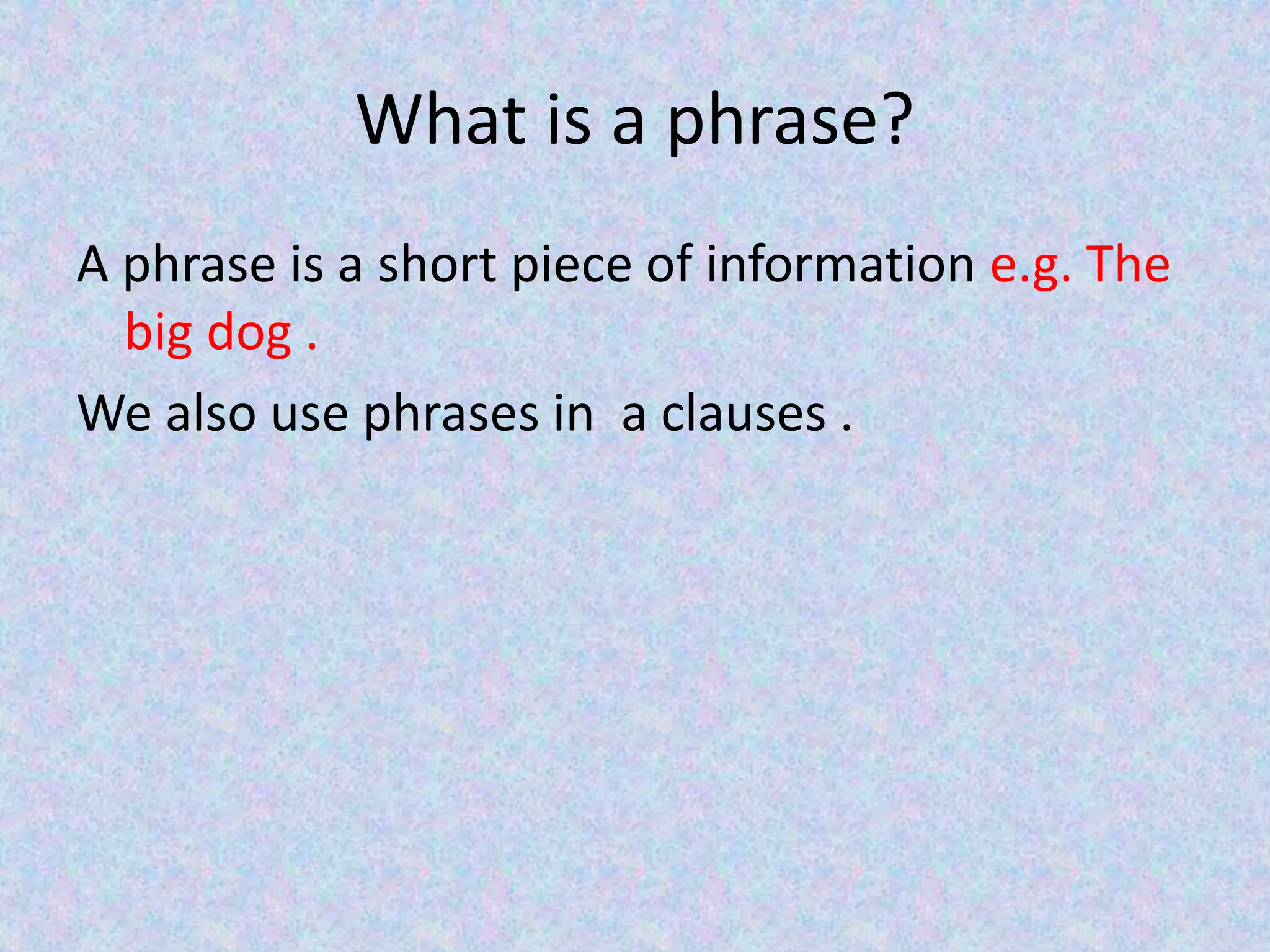 What is a phrase?

A phrase is a short piece of information e.g. The big dog .

We also use phrases in  a clauses .